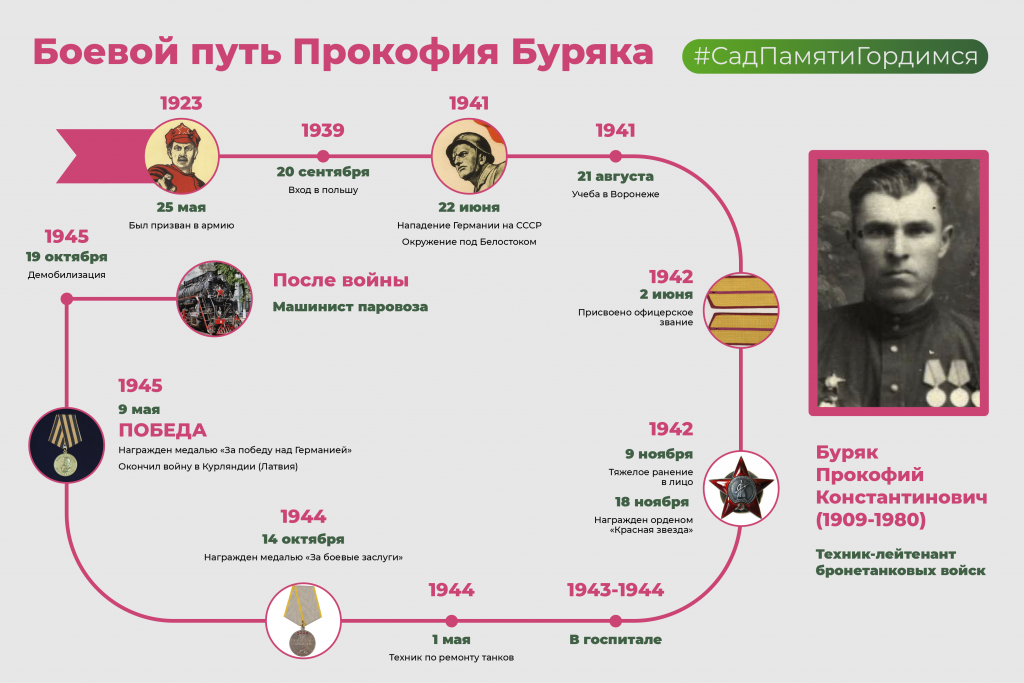 Боевой путь Прокофия Буряка

#СадПамятиГордимся

1923
25 мая
Был призван в армию

1939
20 сентября
Вход в польшу

1941
22 июня
Нападение Германии на СССР
Окружение под Белостоком

1941
21 августа
Учеба в Воронеже

1942
2 июня
Присвоено офицерское звание

1942
9 ноября
Тяжелое ранение в лицо
18 ноября
Награжден орденом «Красная звезда»

1943-1944
В госпитале

1944
1 мая
Техник по ремонту танков

1944
14 октября
Награжден медалью «За боевые заслуги»

1945
9 мая
ПОБЕДА
Награжден медалью «За победу над Германией»
Окончил войну в Курляндии (Латвия)

1945
19 октября
Демобилизация

После войны
Машинист паровоза

Буряк Прокофий Константинович (1909-1980)

Техник-лейтенант бронетанковых войск